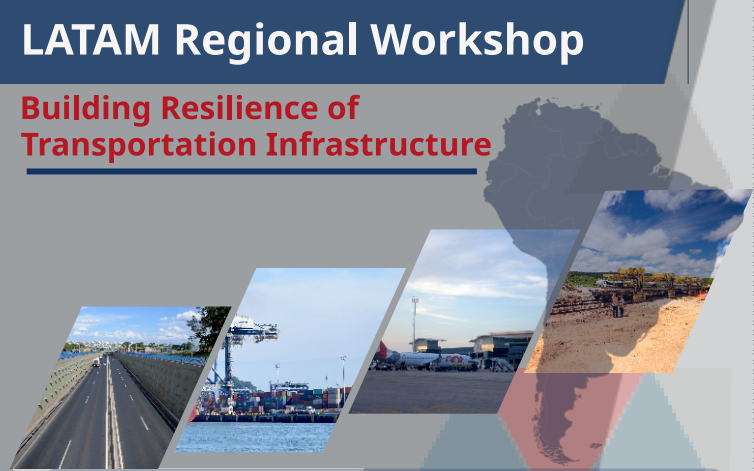 LATAM Regional Workshop

Building Resilience of Transportation Infrastructure